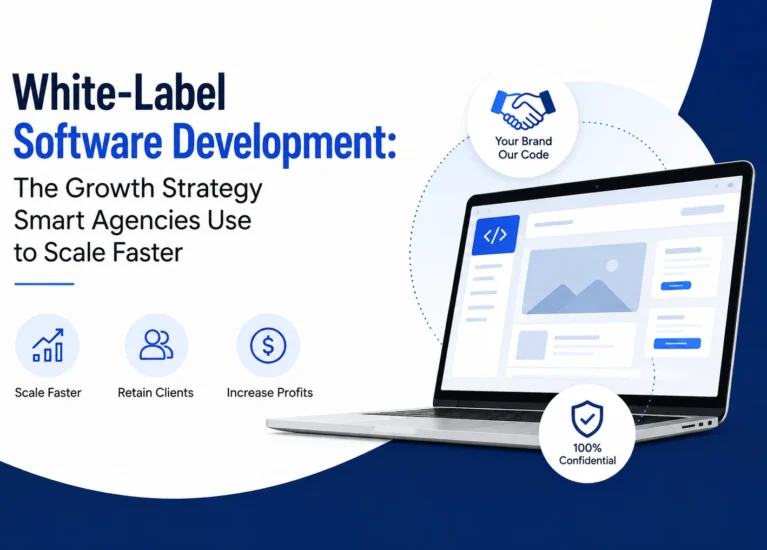 White-Label
Software Development:
The Growth Strategy Smart Agencies Use to Scale Faster

Scale Faster

Retain Clients

Increase Profits

Your Brand
Our Code

</>

100%
Confidential